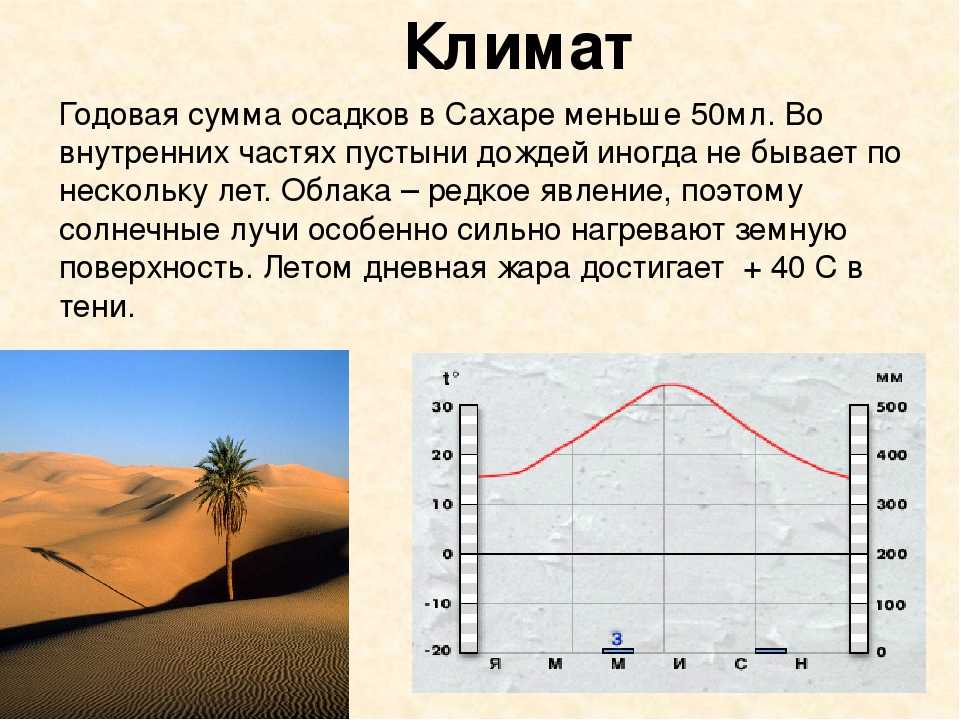 Климат

Годовая сумма осадков в Сахаре меньше 50мл. Во внутренних частях пустыни дождей иногда не бывает по нескольку лет. Облака – редкое явление, поэтому солнечные лучи особенно сильно нагревают земную поверхность. Летом дневная жара достигает + 40 С в тени.

t°
30
20
10
0
-10
-20
мм
500
400
300
200
100
0
3
Я
М
М
И
С
Н